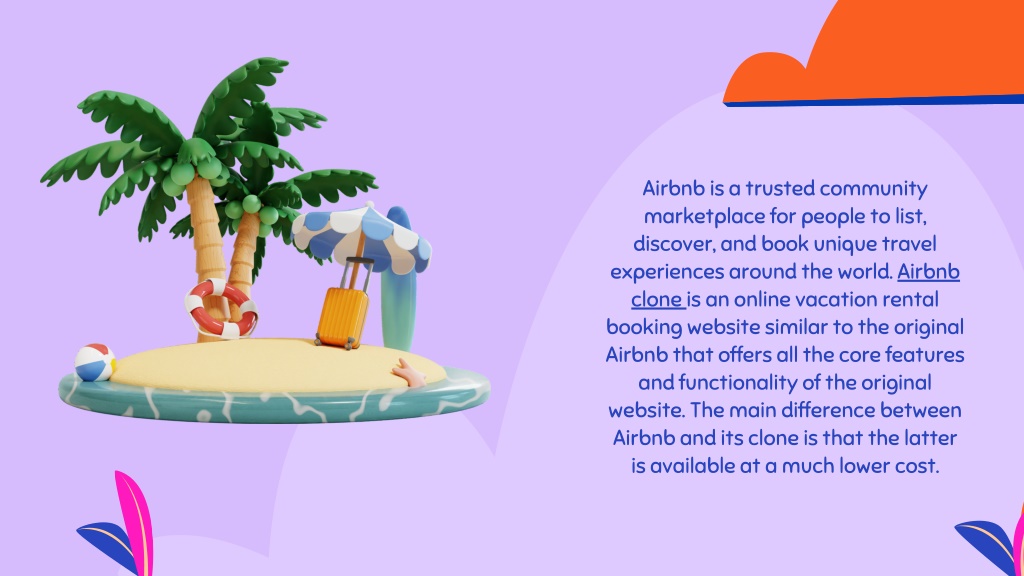 Airbnb is a trusted community marketplace for people to list, discover, and book unique travel experiences around the world. Airbnb clone is an online vacation rental booking website similar to the original Airbnb that offers all the core features and functionality of the original website. The main difference between Airbnb and its clone is that the latter is available at a much lower cost.